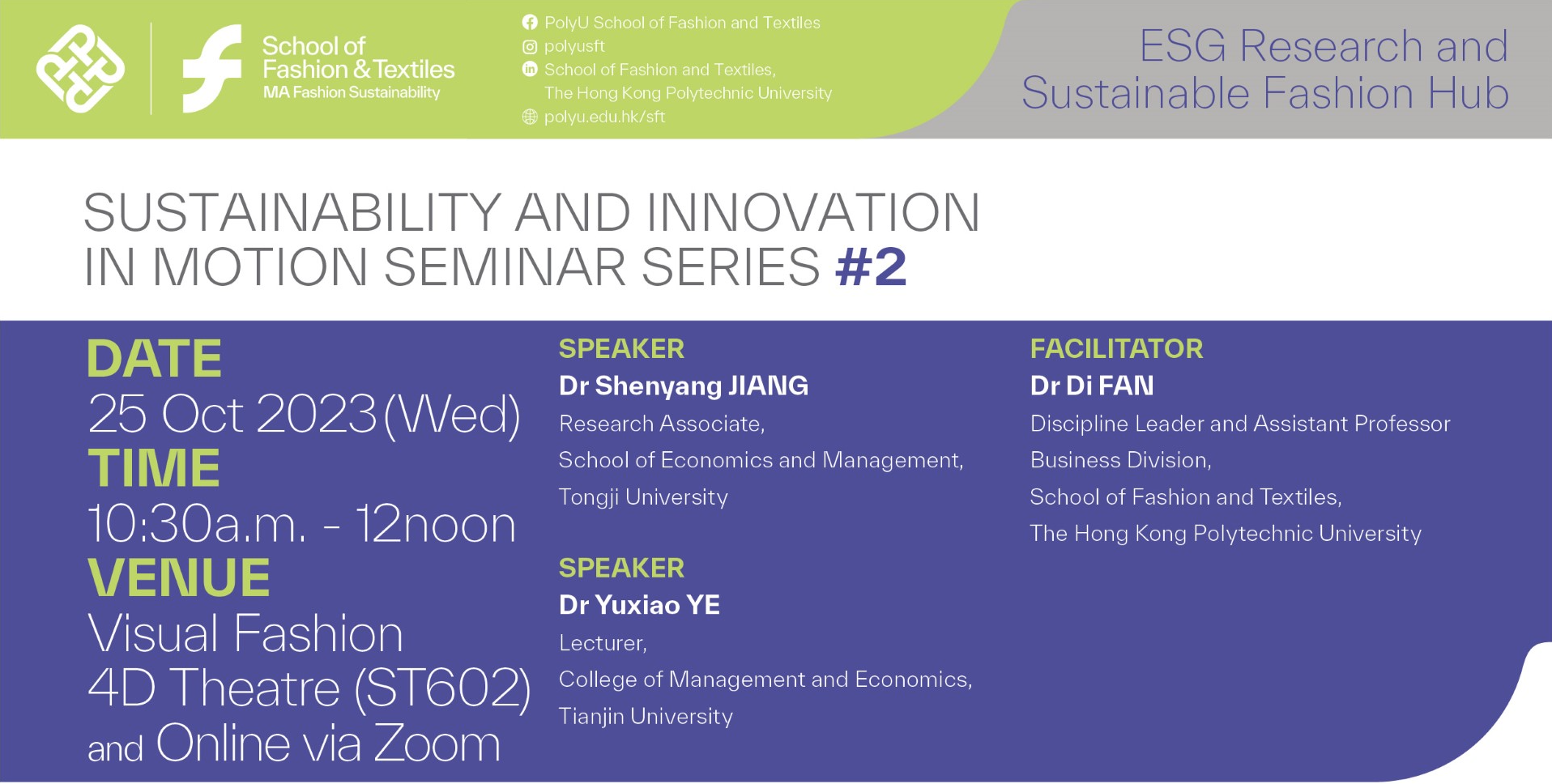 School of Fashion & Textiles
MA Fashion Sustainability

PolyU School of Fashion and Textiles
polyusft
School of Fashion and Textiles, The Hong Kong Polytechnic University
polyu.edu.hk/sft

ESG Research and Sustainable Fashion Hub

SUSTAINABILITY AND INNOVATION IN MOTION SEMINAR SERIES #2

DATE
25 Oct 2023 (Wed)
TIME
10:30a.m. - 12noon
VENUE
Visual Fashion 4D Theatre (ST602) and Online via Zoom

SPEAKER
Dr Shenyang JIANG
Research Associate,
School of Economics and Management,
Tongji University

SPEAKER
Dr Yuxiao YE
Lecturer,
College of Management and Economics,
Tianjin University

FACILITATOR
Dr Di FAN
Discipline Leader and Assistant Professor
Business Division,
School of Fashion and Textiles,
The Hong Kong Polytechnic University